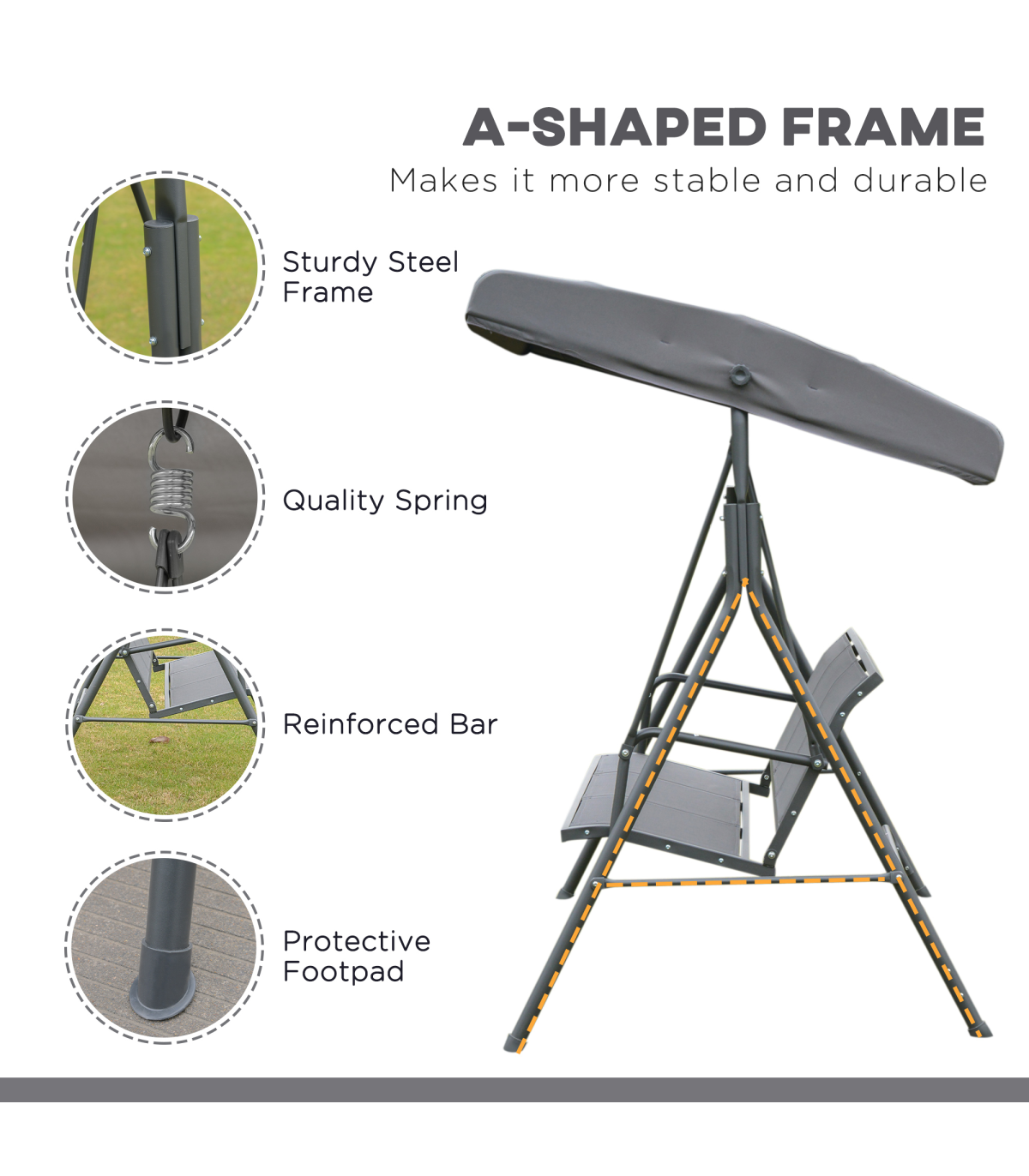 A-SHAPED FRAME
Makes it more stable and durable

Sturdy Steel Frame

Quality Spring

Reinforced Bar

Protective Footpad